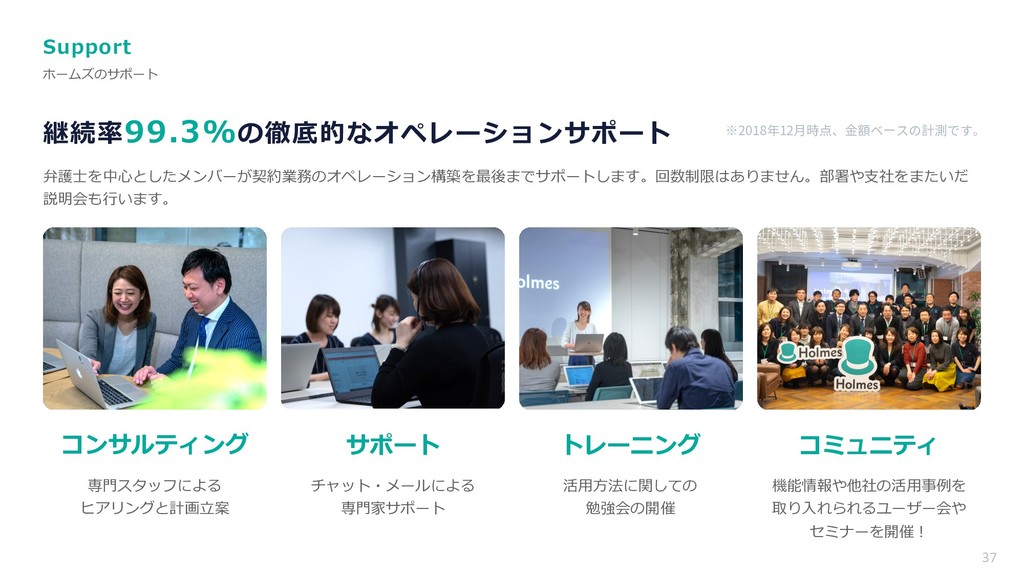 Support
ホームズのサポート

継続率99.3%の徹底的なオペレーションサポート

※2018年12月時点、金額ベースの計測です。

弁護士を中心としたメンバーが契約業務のオペレーション構築を最後までサポートします。回数制限はありません。部署や支社をまたいだ説明会も行います。

olmes

Holmes

Holmes

コンサルティング

専門スタッフによる
ヒアリングと計画立案

サポート

チャット・メールによる
専門家サポート

トレーニング

活用方法に関しての
勉強会の開催

コミュニティ

機能情報や他社の活用事例を
取り入れられるユーザー会や
セミナーを開催！

37